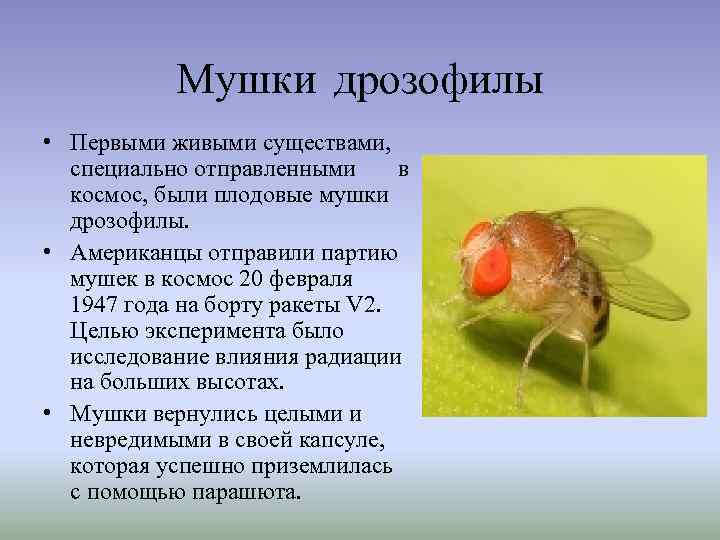 Мушки дрозофилы

• Первыми живыми существами, специально отправленными в космос, были плодовые мушки дрозофилы.

• Американцы отправили партию мушек в космос 20 февраля 1947 года на борту ракеты V2. Целью эксперимента было исследование влияния радиации на больших высотах.

• Мушки вернулись целыми и невредимыми в своей капсуле, которая успешно приземлилась с помощью парашюта.